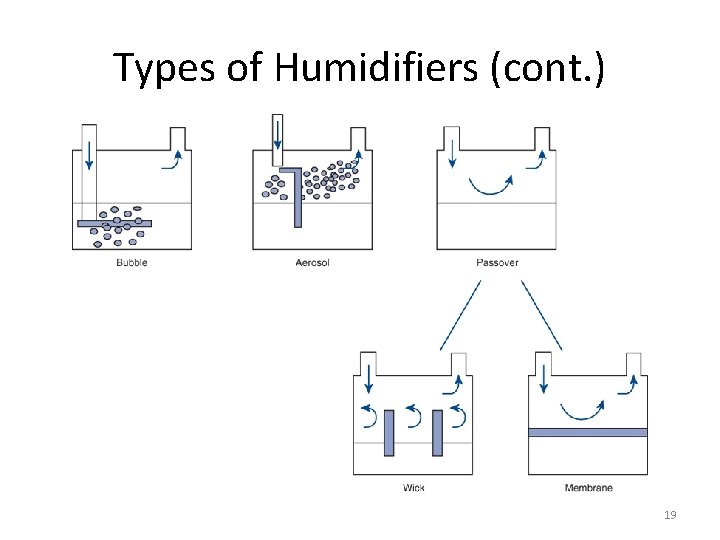 Types of Humidifiers (cont.)

Bubble

Aerosol

Passover

Wick

Membrane

19